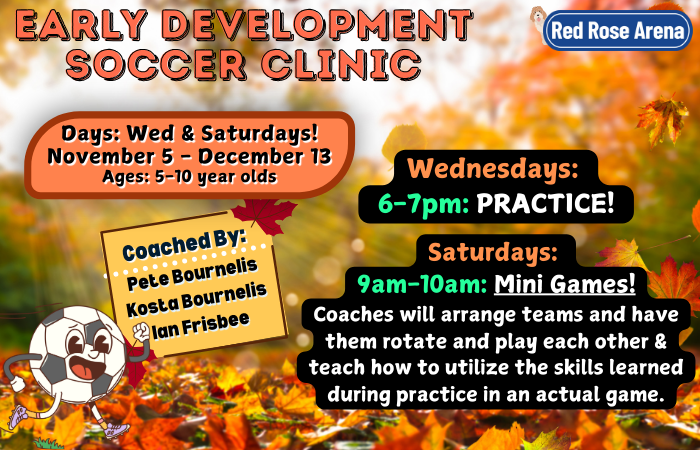 EARLY DEVELOPMENT SOCCER CLINIC

Red Rose Arena

Days: Wed & Saturdays!
November 5 - December 13
Ages: 5-10 year olds

Coached By:
Pete Bournelis
Kosta Bournelis
Ian Frisbee

Wednesdays:
6-7pm: PRACTICE!

Saturdays:
9am-10am: Mini Games!
Coaches will arrange teams and have them rotate and play each other & teach how to utilize the skills learned during practice in an actual game.